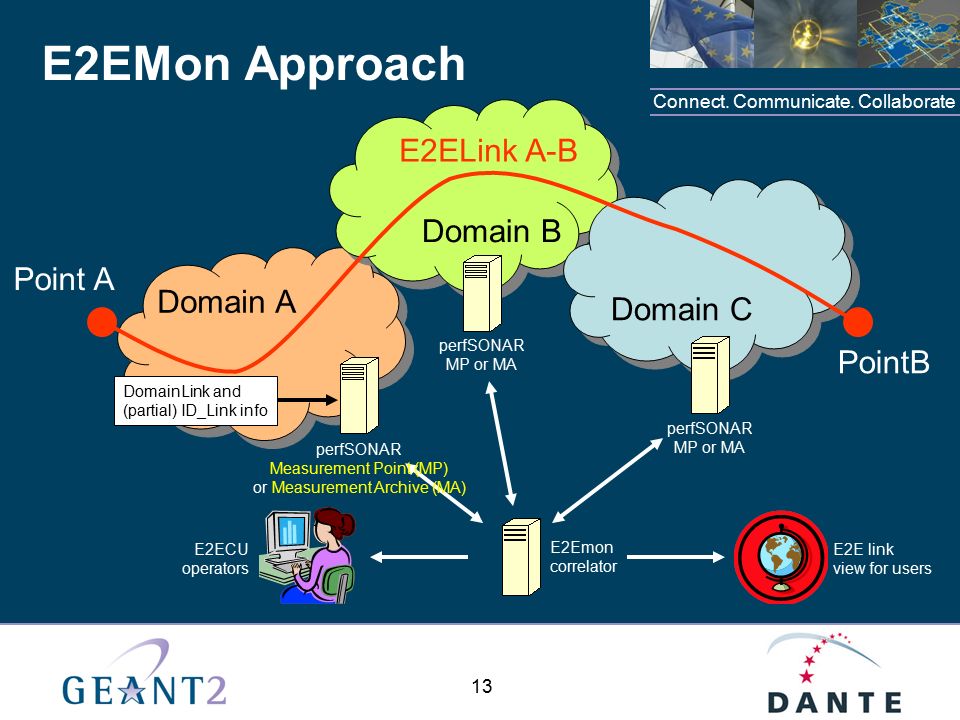 E2EMon Approach

Connect. Communicate. Collaborate

E2ELink A-B

Domain B

Point A

Domain A

Domain C

PointB

perfSONAR MP or MA

DomainLink and (partial) ID_Link info

perfSONAR Measurement Point (MP) or Measurement Archive (MA)

perfSONAR MP or MA

E2ECU operators

E2Emon correlator

E2E link view for users

GEANT2

13

DANTE